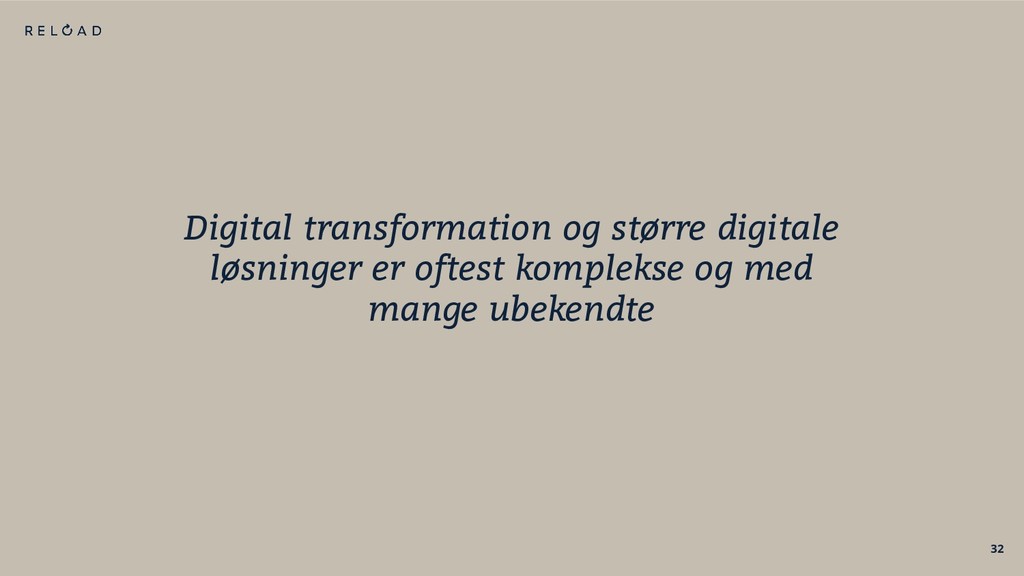 RELOAD

Digital transformation og større digitale løsninger er oftest komplekse og med mange ubekendte

32